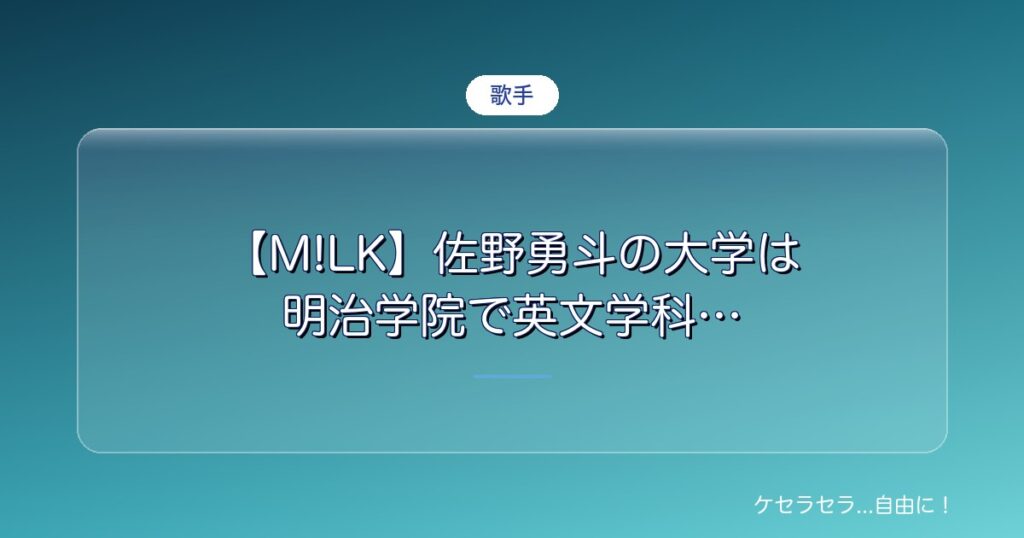 歌手

【M!LK】佐野勇斗の大学は明治学院で英文学科…

ケセラセラ...自由に！